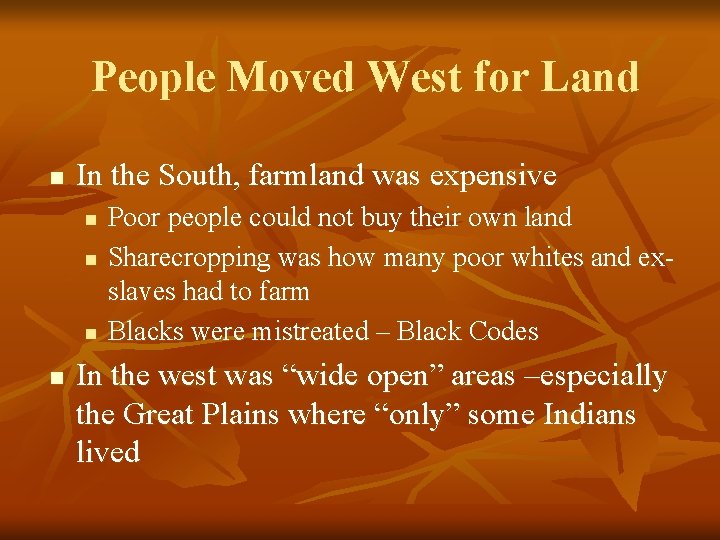 People Moved West for Land

- In the South, farmland was expensive
  - Poor people could not buy their own land
  - Sharecropping was how many poor whites and ex-slaves had to farm
  - Blacks were mistreated – Black Codes
- In the west was “wide open” areas –especially the Great Plains where “only” some Indians lived